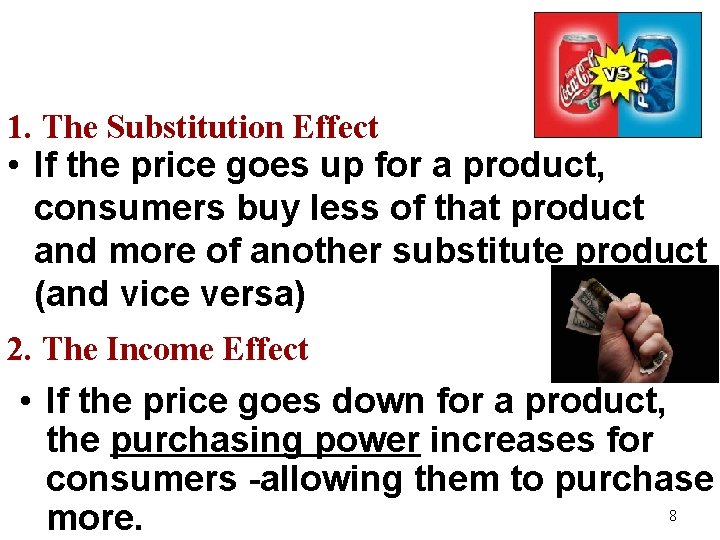 Coca-Cola VS PEPSI

1. The Substitution Effect

• If the price goes up for a product, consumers buy less of that product and more of another substitute product (and vice versa)

2. The Income Effect

• If the price goes down for a product, the purchasing power increases for consumers -allowing them to purchase more.

8